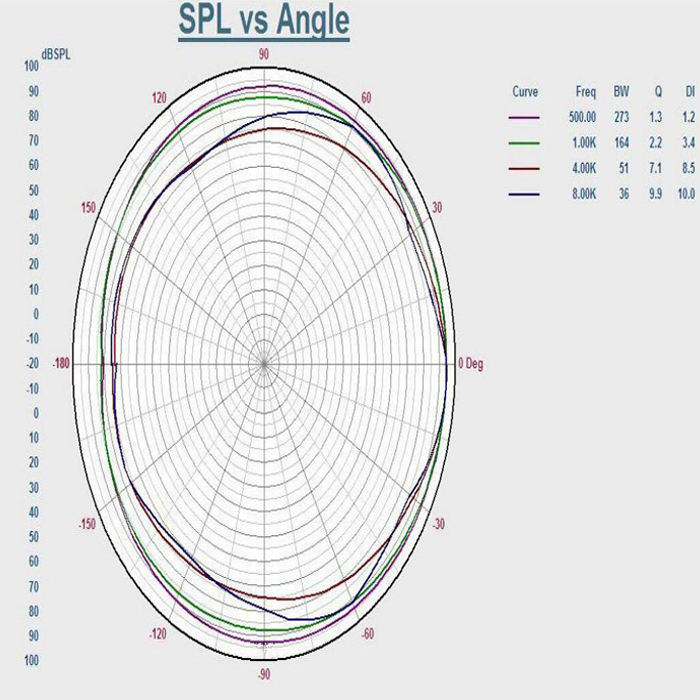 SPL vs Angle

dBSPL
100
90
80
70
60
50
40
30
20
10
0
-10
-20
-10
0
10
20
30
40
50
60
70
80
90
100

90
120
60
150
30
-180
0 Deg
-150
-30
-120
-60
-90

| Curve | Freq | BW | Q | DI |
|---|---|---|---|---|
| | 500.00 | 273 | 1.3 | 1.2 |
| | 1.00K | 164 | 2.2 | 3.4 |
| | 4.00K | 51 | 7.1 | 8.5 |
| | 8.00K | 36 | 9.9 | 10.0 |